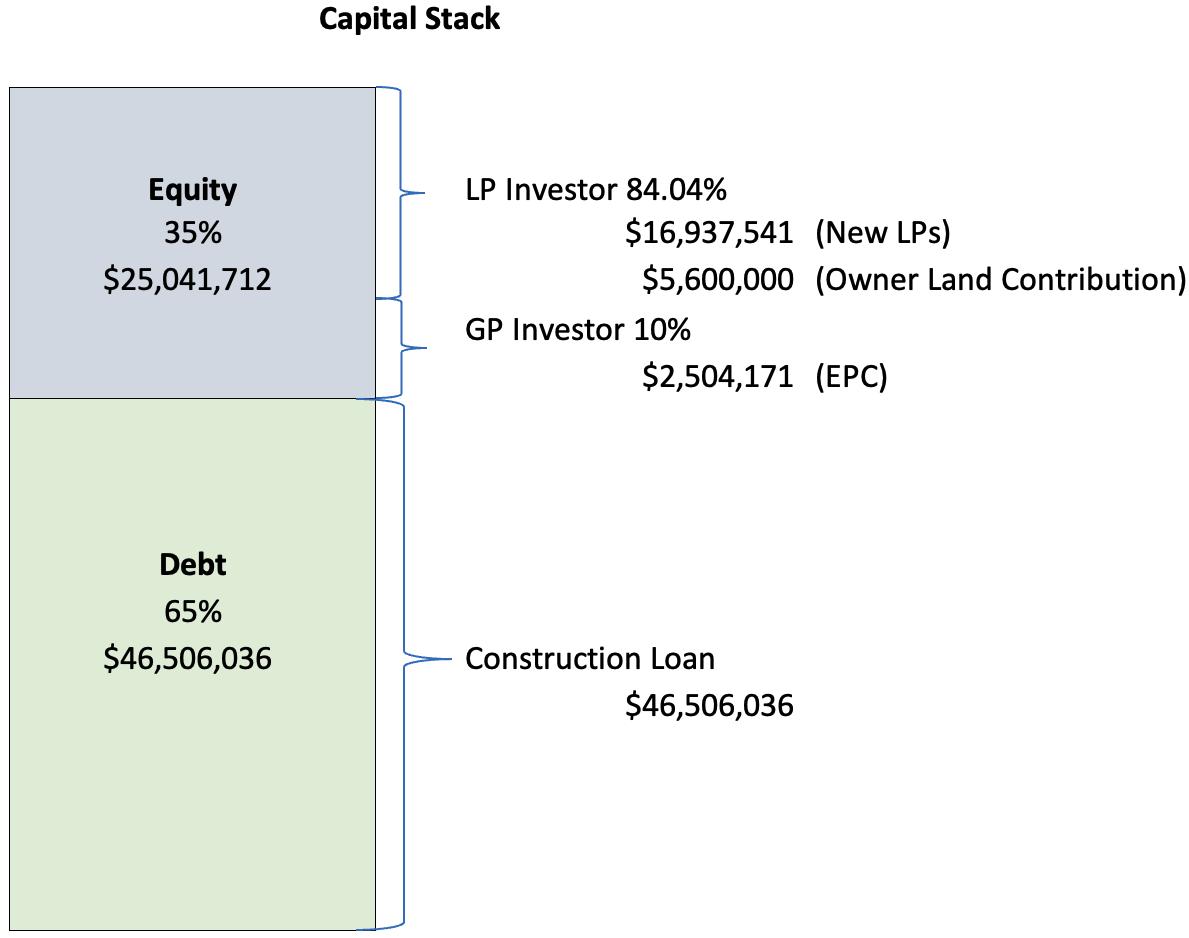 Capital Stack

Equity
35%
$25,041,712

LP Investor 84.04%
$16,937,541 (New LPs)
$5,600,000 (Owner Land Contribution)

GP Investor 10%
$2,504,171 (EPC)

Debt
65%
$46,506,036

Construction Loan
$46,506,036